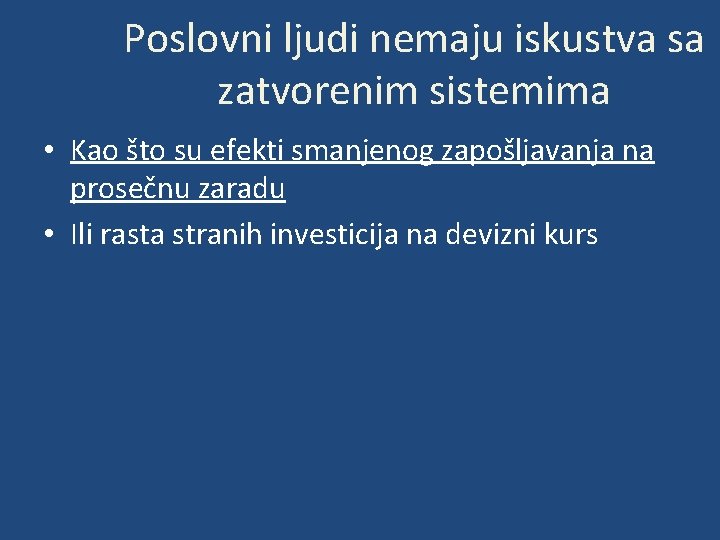 Poslovni ljudi nemaju iskustva sa zatvorenim sistemima

• Kao što su efekti smanjenog zapošljavanja na prosečnu zaradu
• Ili rasta stranih investicija na devizni kurs